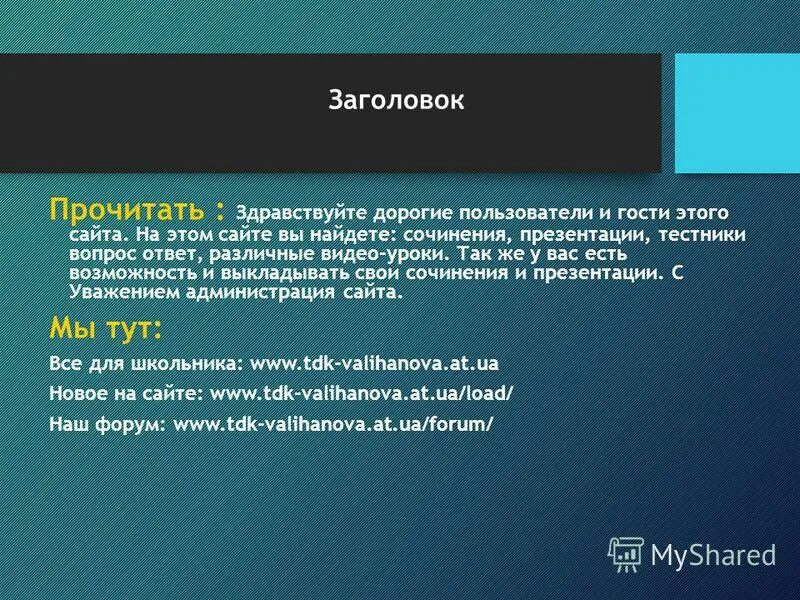 Заголовок

Прочитать : Здравствуйте дорогие пользователи и гости этого сайта. На этом сайте вы найдете: сочинения, презентации, тестники вопрос ответ, различные видео-уроки. Так же у вас есть возможность и выкладывать свои сочинения и презентации. С Уважением администрация сайта.

Мы тут:

Все для школьника: www.tdk-valihanova.at.ua

Новое на сайте: www.tdk-valihanova.at.ua/load/

Наш форум: www.tdk-valihanova.at.ua/forum/

MyShared